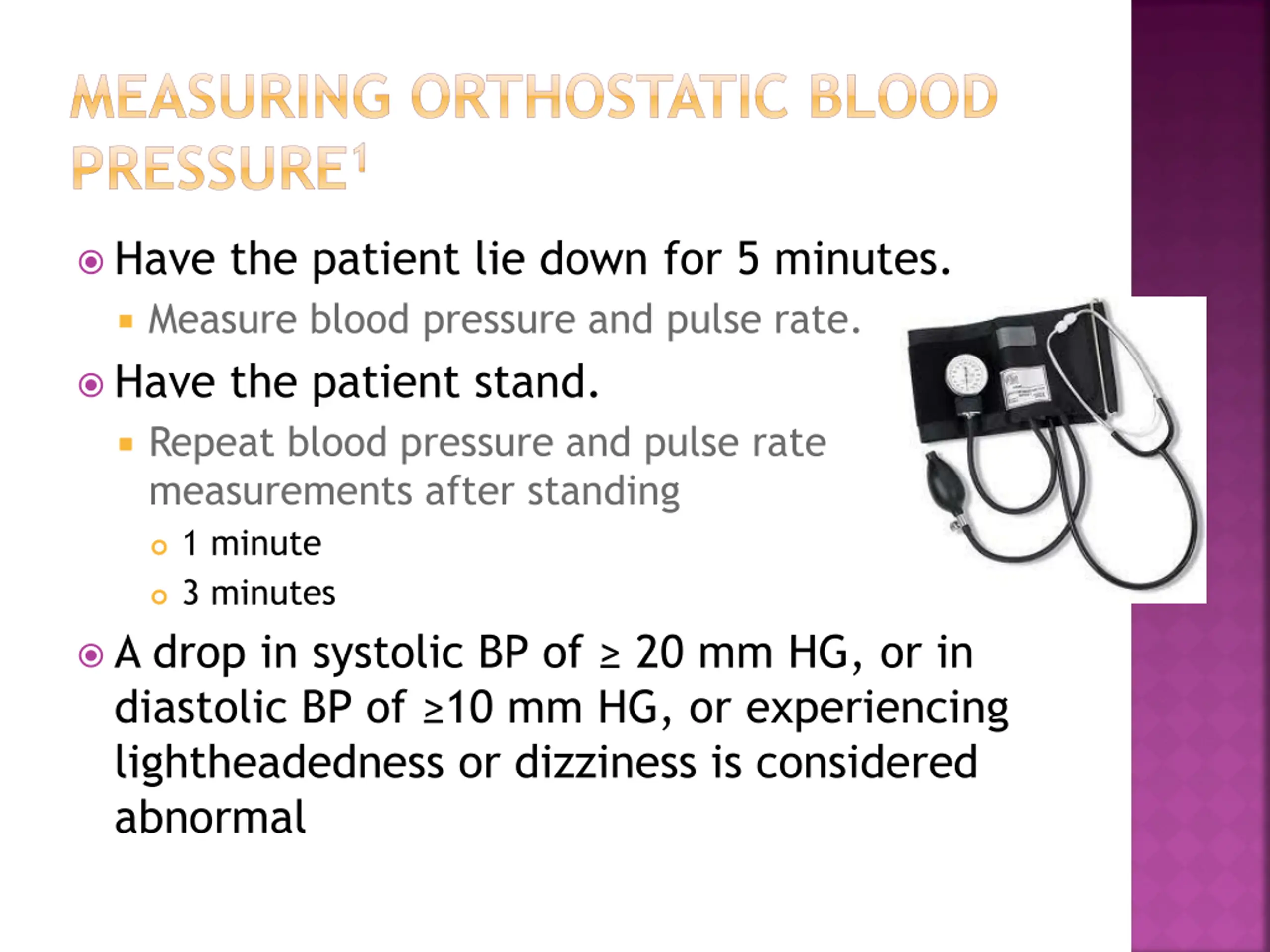 MEASURING ORTHOSTATIC BLOOD PRESSURE$^1$

Have the patient lie down for 5 minutes.

Measure blood pressure and pulse rate.

Have the patient stand.

Repeat blood pressure and pulse rate measurements after standing

1 minute

3 minutes

A drop in systolic BP of ≥ 20 mm HG, or in diastolic BP of ≥10 mm HG, or experiencing lightheadedness or dizziness is considered abnormal